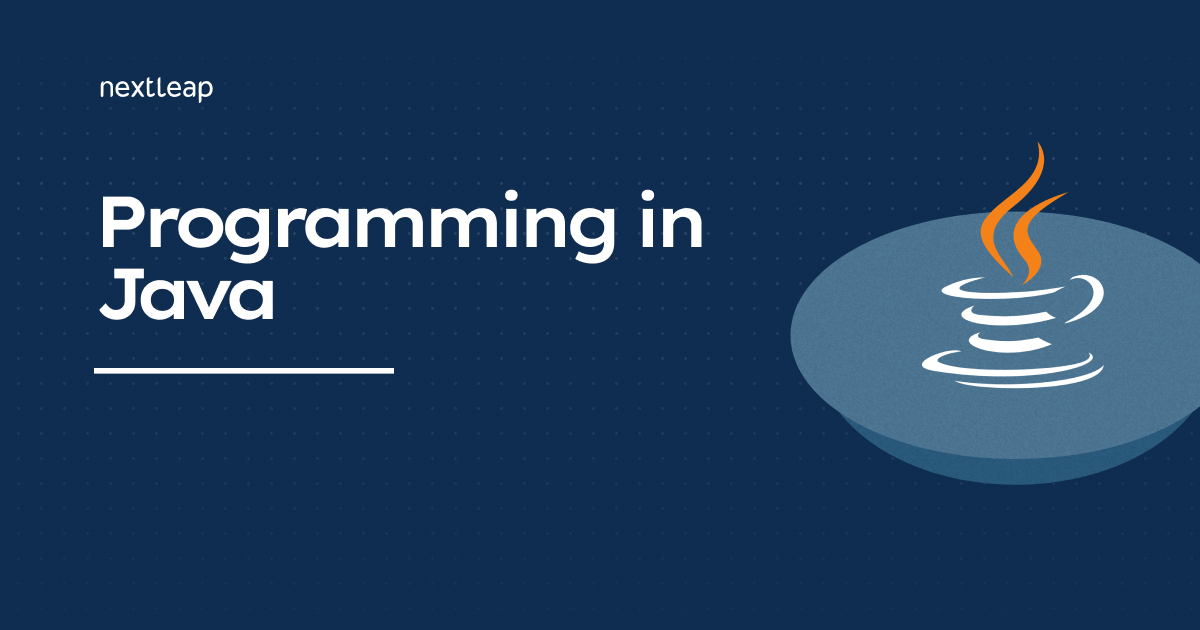 nextleap

Programming in Java